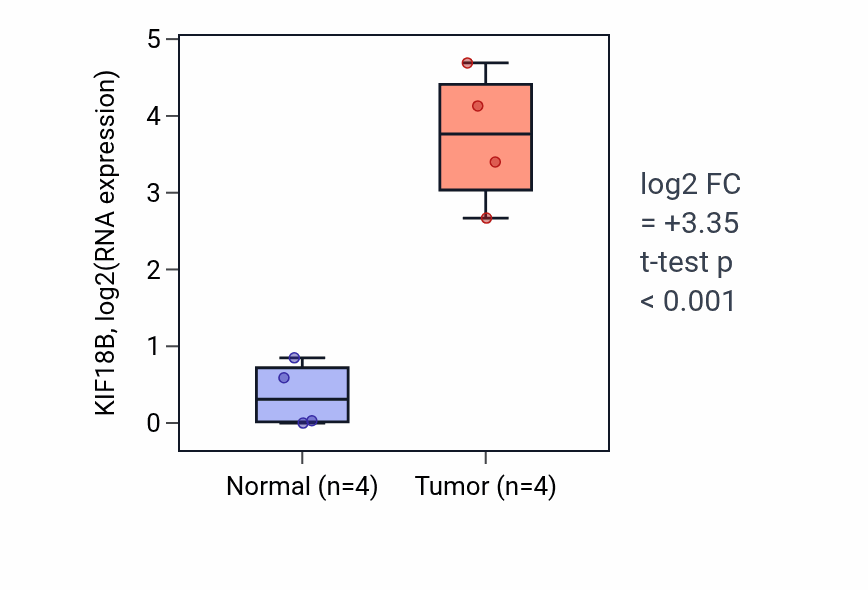 KIF18B, log2(RNA expression)

5
4
3
2
1
0

Normal (n=4)
Tumor (n=4)

log2 FC
= +3.35
t-test p
< 0.001